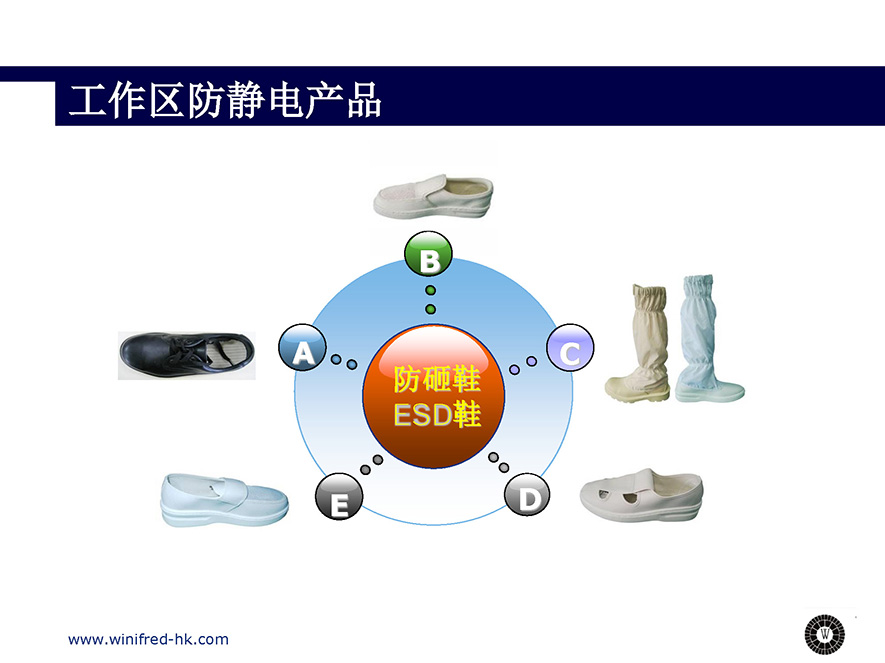 工作区防静电产品

B

A

C

防砸鞋
ESD鞋

E

D

www.winifred-hk.com